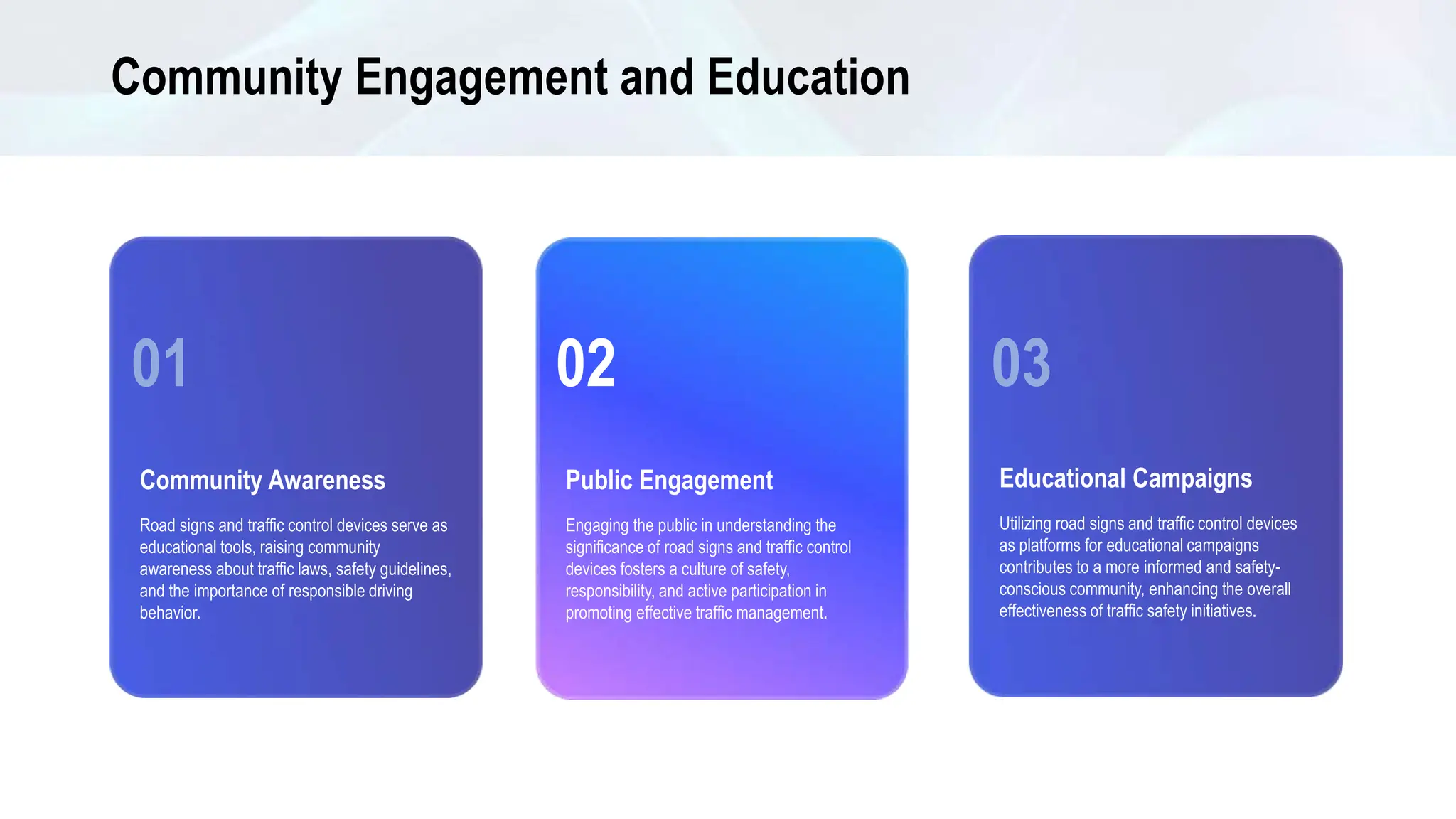 Community Engagement and Education

01

Community Awareness

Road signs and traffic control devices serve as educational tools, raising community awareness about traffic laws, safety guidelines, and the importance of responsible driving behavior.

02

Public Engagement

Engaging the public in understanding the significance of road signs and traffic control devices fosters a culture of safety, responsibility, and active participation in promoting effective traffic management.

03

Educational Campaigns

Utilizing road signs and traffic control devices as platforms for educational campaigns contributes to a more informed and safety-conscious community, enhancing the overall effectiveness of traffic safety initiatives.